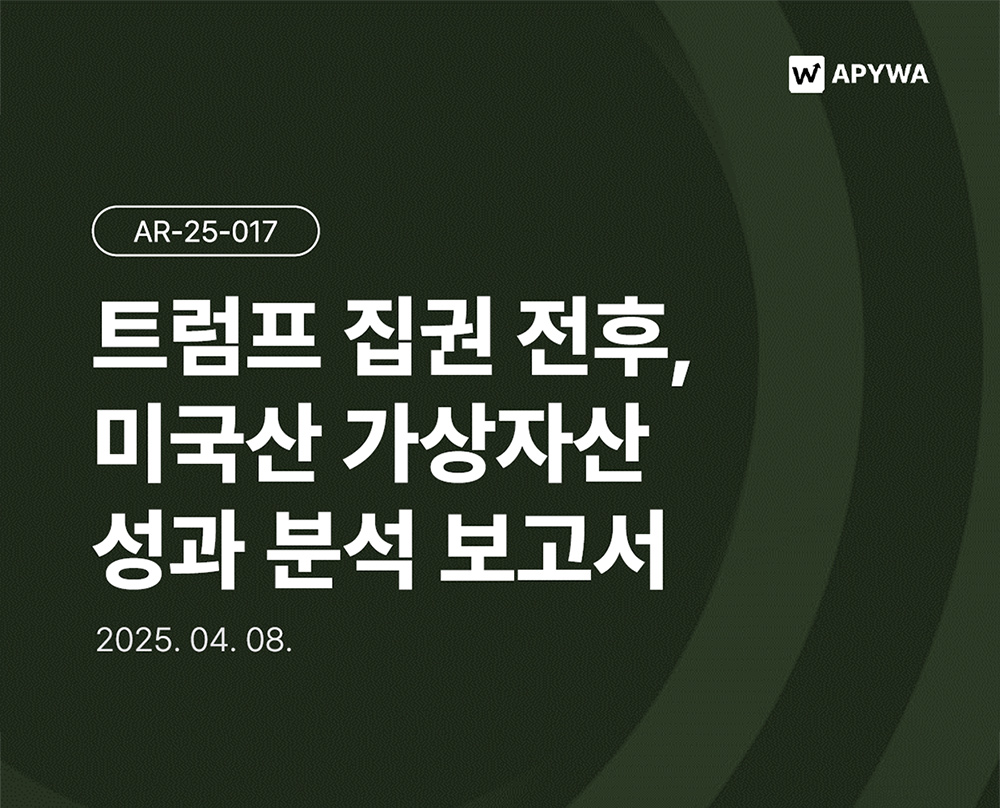 APYWA

AR-25-017

트럼프 집권 전후, 미국산 가상자산 성과 분석 보고서

2025. 04. 08.